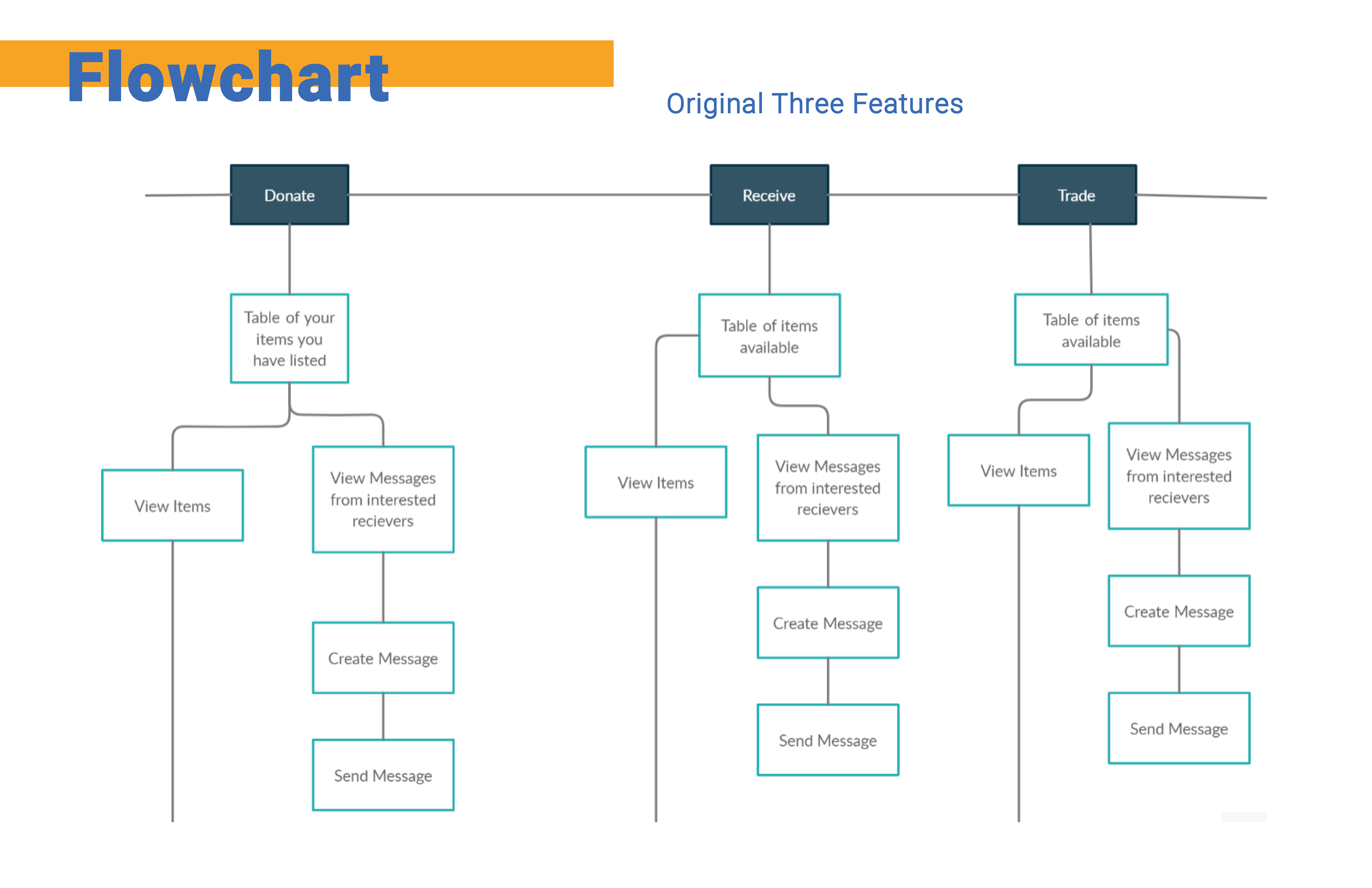 Flowchart

Original Three Features

Donate

Table of your items you have listed

View Items

View Messages from interested recievers

Create Message

Send Message

Receive

Table of items available

View Items

View Messages from interested recievers

Create Message

Send Message

Trade

Table of items available

View Items

View Messages from interested recievers

Create Message

Send Message